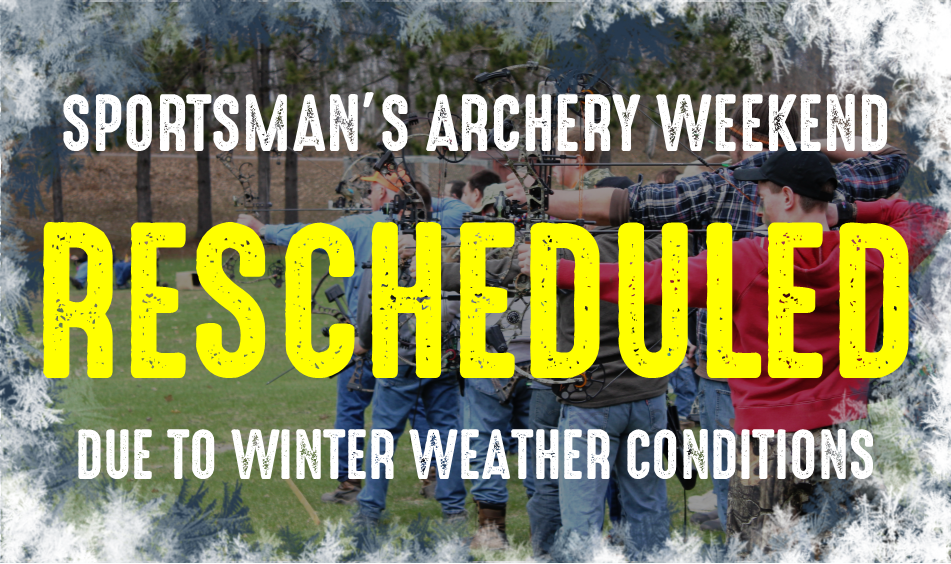 SPORTSMAN'S ARCHERY WEEKEND

RESCHEDULED

DUE TO WINTER WEATHER CONDITIONS